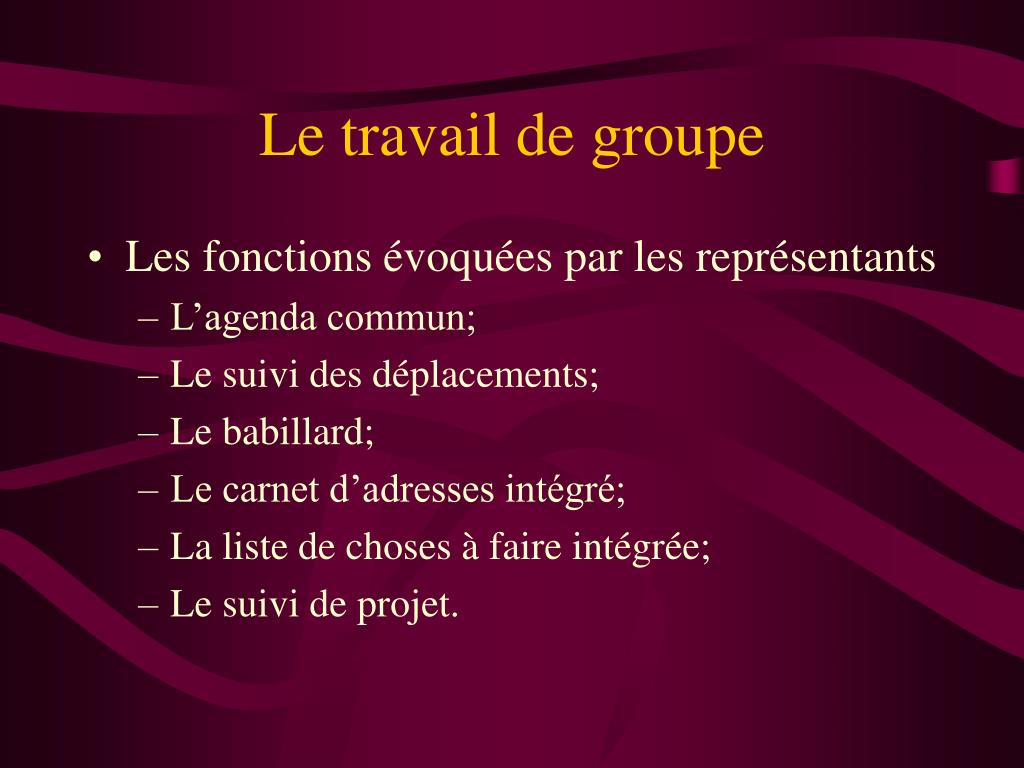 Le travail de groupe

• Les fonctions évoquées par les représentants
– L’agenda commun;
– Le suivi des déplacements;
– Le babillard;
– Le carnet d’adresses intégré;
– La liste de choses à faire intégrée;
– Le suivi de projet.